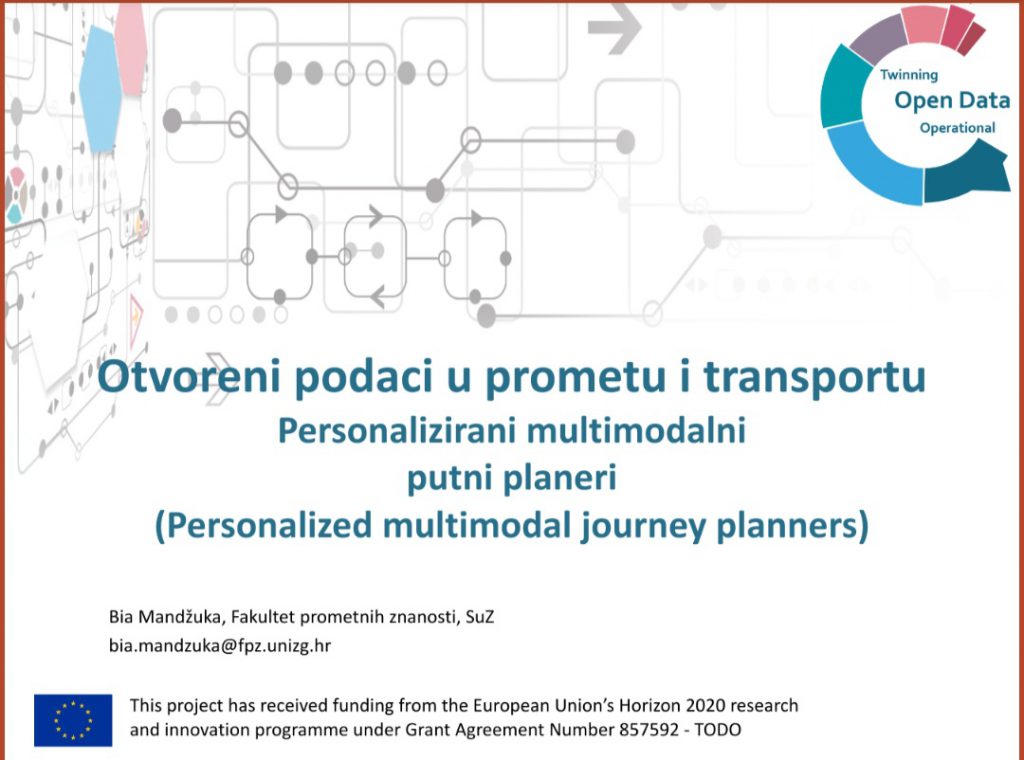 Twinning
Open Data
Operational

Otvoreni podaci u prometu i transportu
Personalizirani multimodalni putni planeri
(Personalized multimodal journey planners)

Bia Mandžuka, Fakultet prometnih znanosti, SuZ
bia.mandzuka@fpz.unizg.hr

This project has received funding from the European Union's Horizon 2020 research and innovation programme under Grant Agreement Number 857592 - TODO